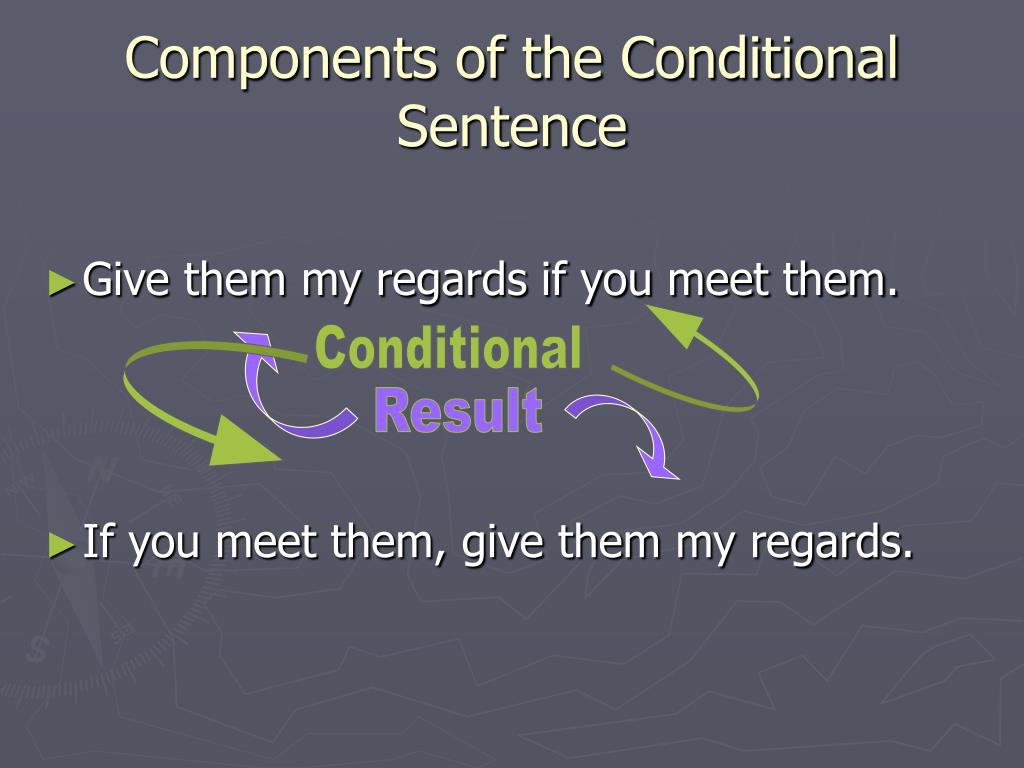 Components of the Conditional Sentence

►Give them my regards if you meet them.

Conditional

Result

►If you meet them, give them my regards.